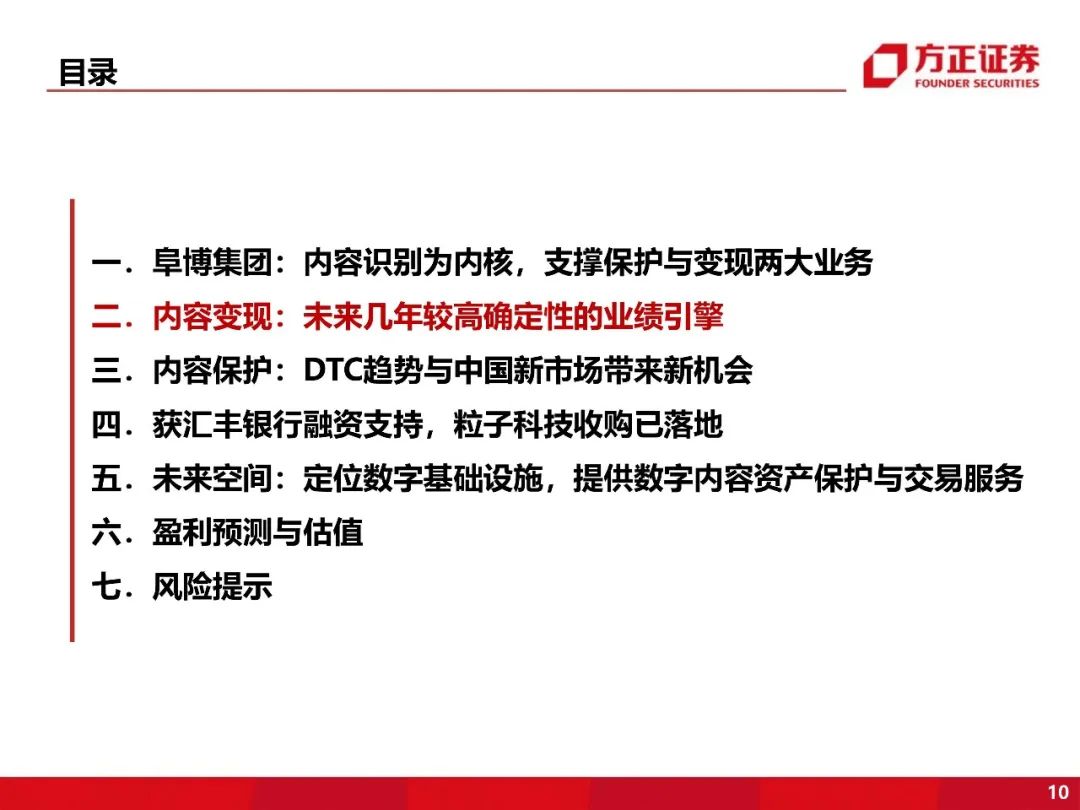 目录

方正证券
FOUNDER SECURITIES

一．阜博集团：内容识别为内核，支撑保护与变现两大业务
二．内容变现：未来几年较高确定性的业绩引擎
三．内容保护：DTC趋势与中国新市场带来新机会
四．获汇丰银行融资支持，粒子科技收购已落地
五．未来空间：定位数字基础设施，提供数字内容资产保护与交易服务
六．盈利预测与估值
七．风险提示

10